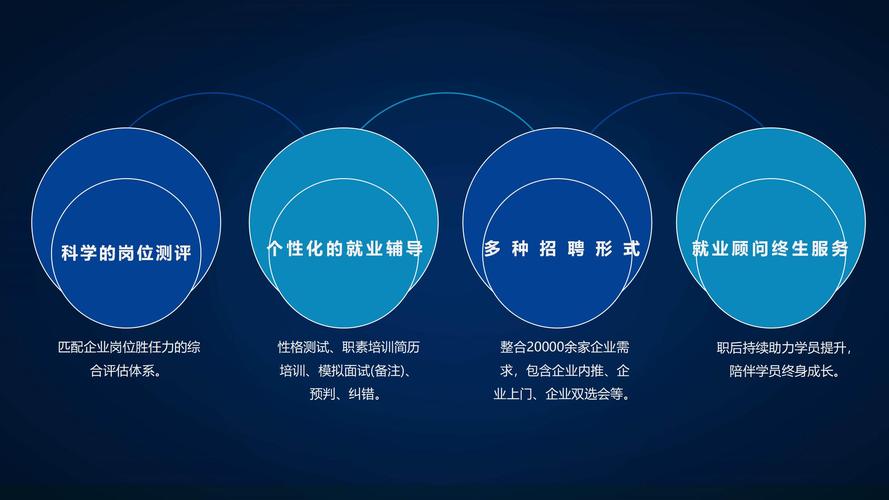 科学的岗位测评

匹配企业岗位胜任力的综合评估体系。

个性化的就业辅导

性格测试、职素培训简历培训、模拟面试(备注)、预判、纠错。

多种招聘形式

整合20000余家企业需求，包含企业内推、企业上门、企业双选会等。

就业顾问终生服务

职后持续助力学员提升，陪伴学员终身成长。